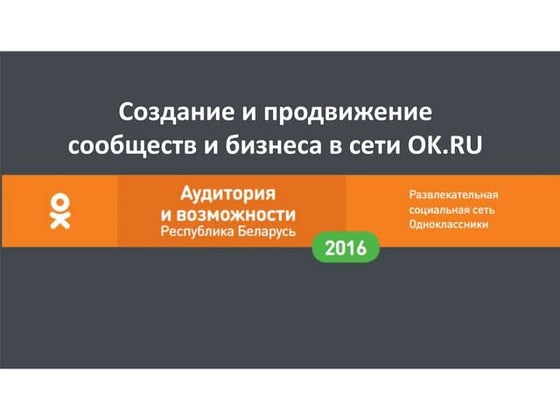 Создание и продвижение сообществ и бизнеса в сети OK.RU

Аудитория и возможности
Республика Беларусь

2016

Развлекательная социальная сеть Одноклассники